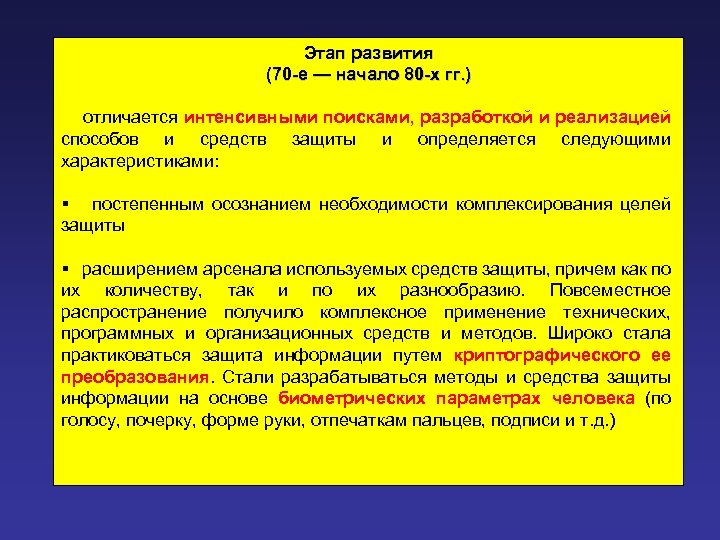 Этап развития
(70-е — начало 80-х гг.)

отличается интенсивными поисками, разработкой и реализацией способов и средств защиты и определяется следующими характеристиками:

▪ постепенным осознанием необходимости комплексирования целей защиты

▪ расширением арсенала используемых средств защиты, причем как по их количеству, так и по их разнообразию. Повсеместное распространение получило комплексное применение технических, программных и организационных средств и методов. Широко стала практиковаться защита информации путем криптографического ее преобразования. Стали разрабатываться методы и средства защиты информации на основе биометрических параметрах человека (по голосу, почерку, форме руки, отпечаткам пальцев, подписи и т.д.)